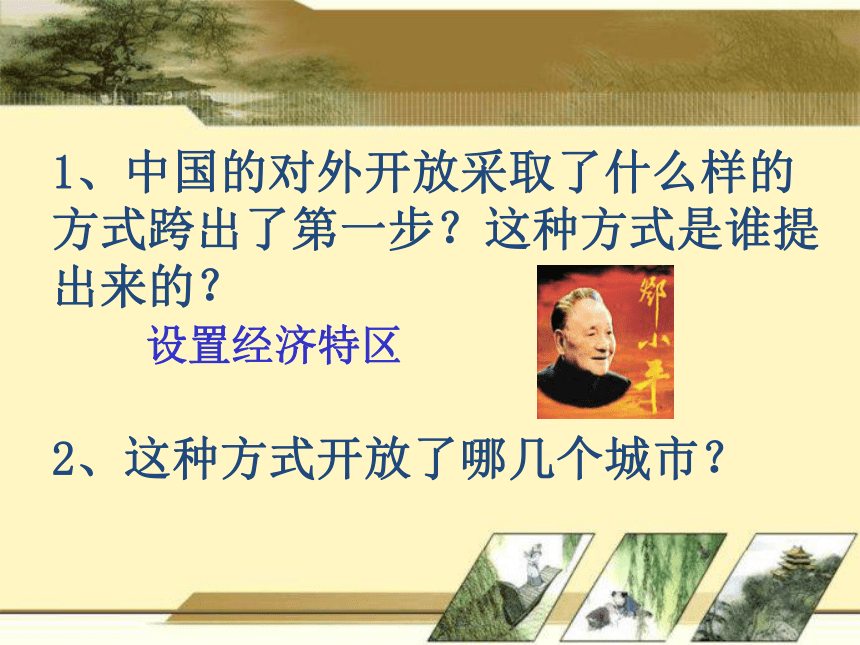 1、中国的对外开放采取了什么样的方式跨出了第一步？这种方式是谁提出来的？

设置经济特区

邓小平

2、这种方式开放了哪几个城市？